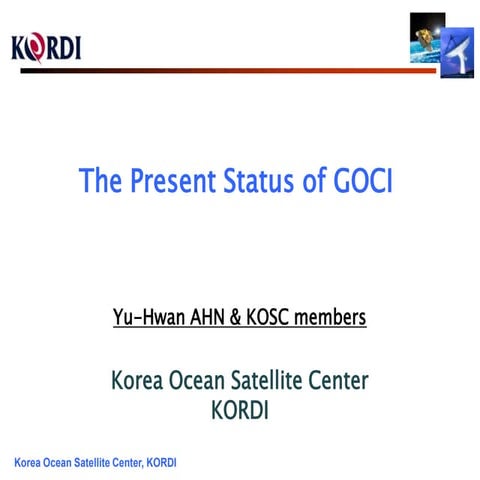 KORDI

The Present Status of GOCI

Yu-Hwan AHN & KOSC members

Korea Ocean Satellite Center
KORDI

Korea Ocean Satellite Center, KORDI